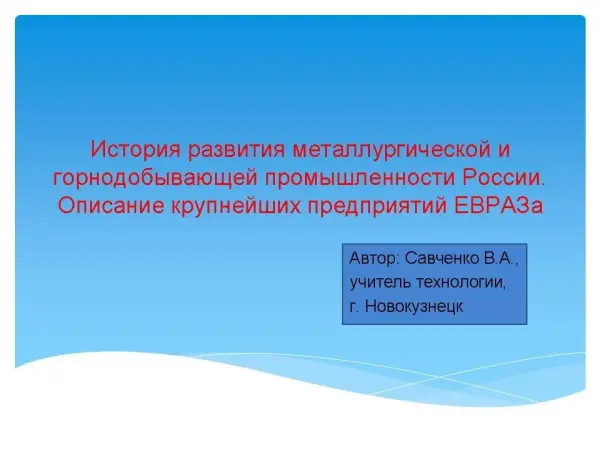 История развития металлургической и горнодобывающей промышленности России. Описание крупнейших предприятий ЕВРАЗа

Автор: Савченко В.А., учитель технологии, г. Новокузнецк